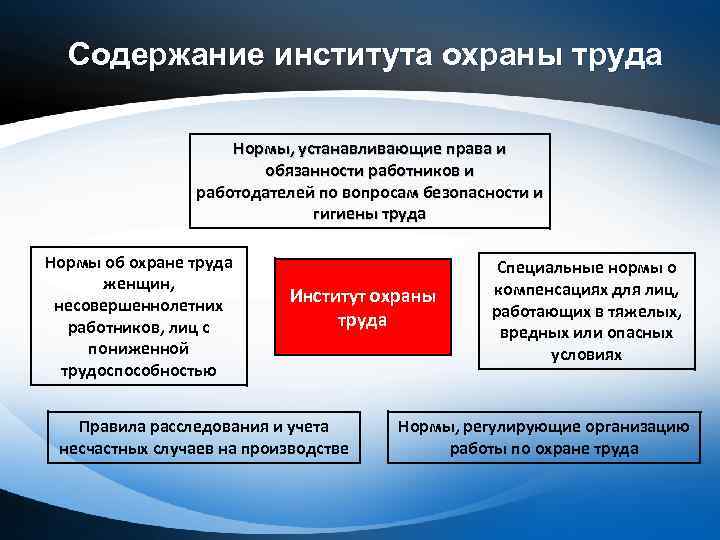 Содержание института охраны труда

Нормы, устанавливающие права и обязанности работников и работодателей по вопросам безопасности и гигиены труда

Нормы об охране труда женщин, несовершеннолетних работников, лиц с пониженной трудоспособностью

Институт охраны труда

Специальные нормы о компенсациях для лиц, работающих в тяжелых, вредных или опасных условиях

Правила расследования и учета несчастных случаев на производстве

Нормы, регулирующие организацию работы по охране труда